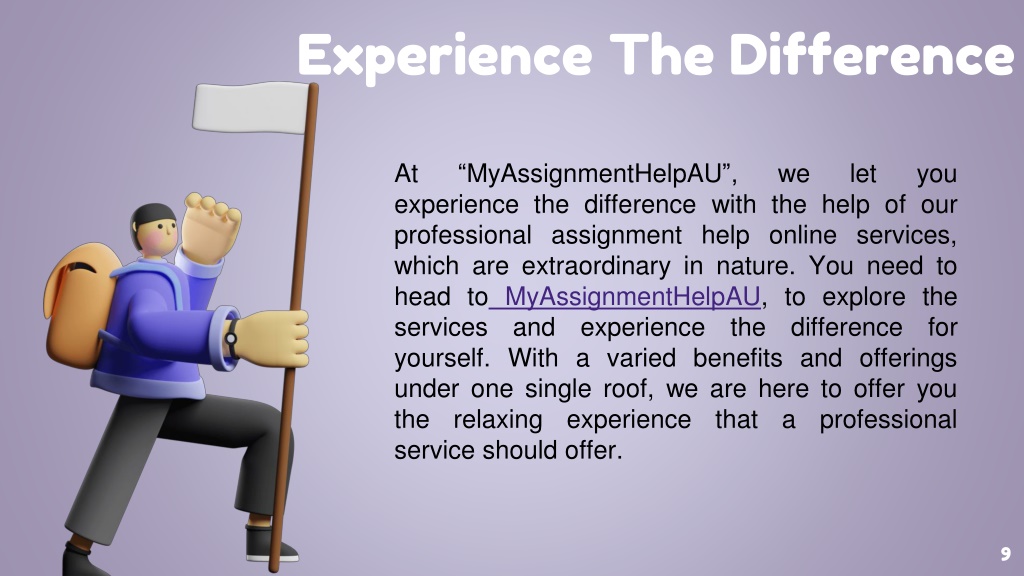 Experience The Difference

At “MyAssignmentHelpAU”, we let you experience the difference with the help of our professional assignment help online services, which are extraordinary in nature. You need to head to MyAssignmentHelpAU, to explore the services and experience the difference for yourself. With a varied benefits and offerings under one single roof, we are here to offer you the relaxing experience that a professional service should offer.

9